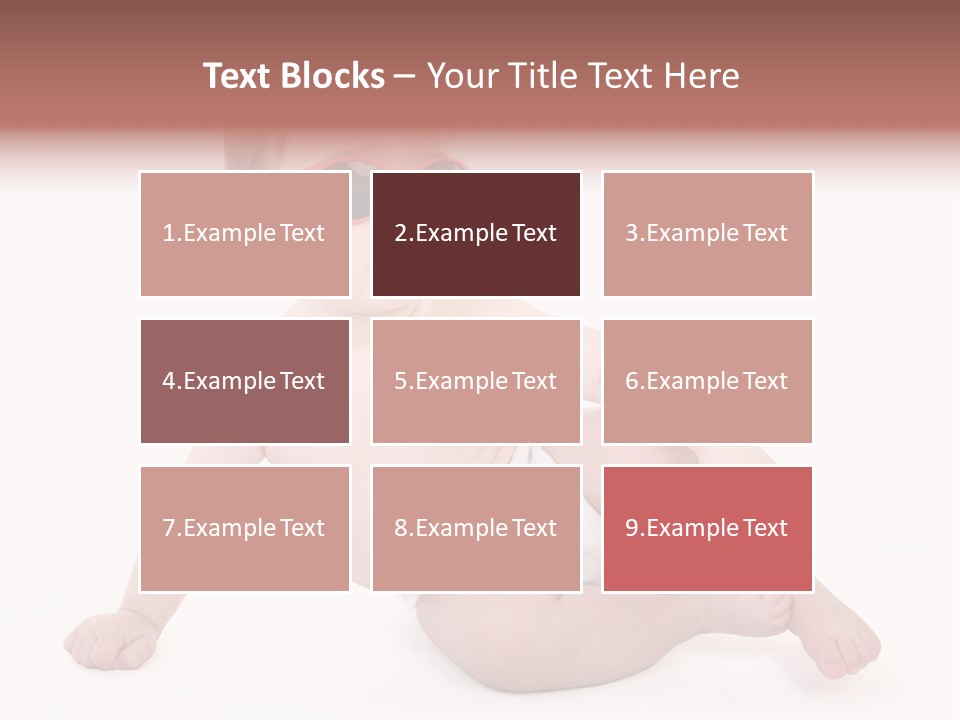 Text Blocks – Your Title Text Here

1.Example Text

2.Example Text

3.Example Text

4.Example Text

5.Example Text

6.Example Text

7.Example Text

8.Example Text

9.Example Text